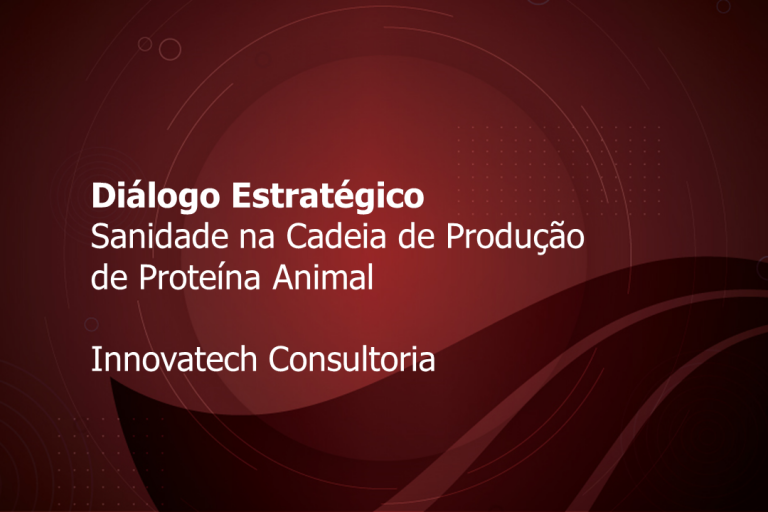 Diálogo Estratégico
Sanidade na Cadeia de Produção de Proteína Animal

Innovatech Consultoria